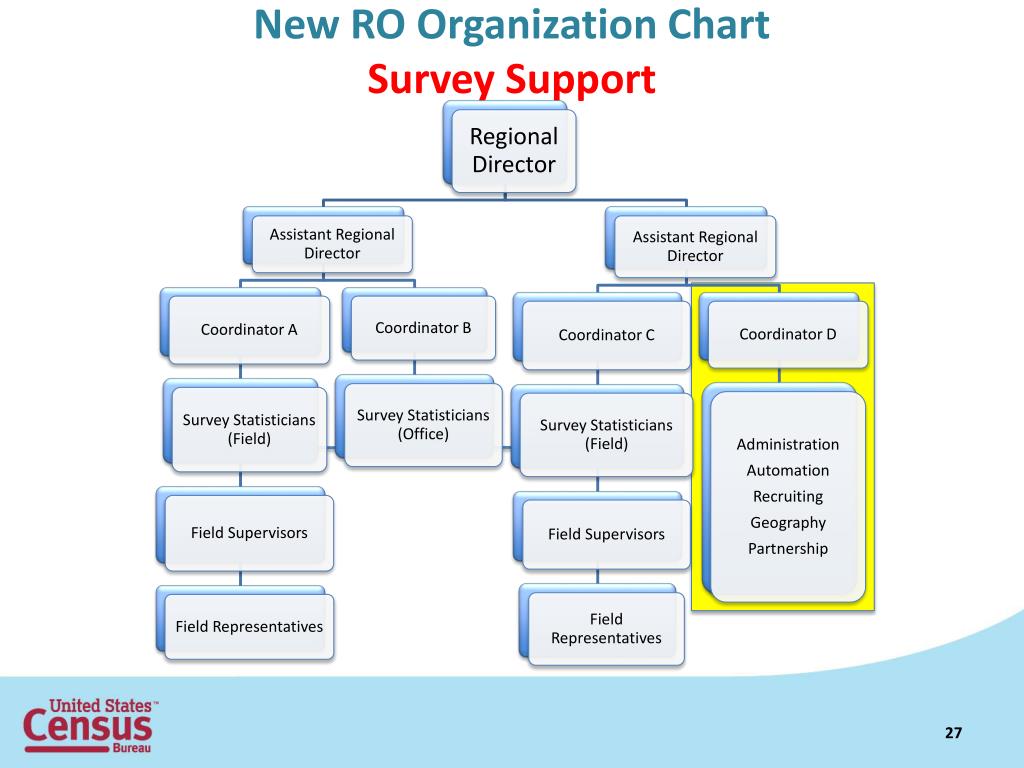 New RO Organization Chart
Survey Support

Regional Director

Assistant Regional Director

Assistant Regional Director

Coordinator A

Coordinator B

Coordinator C

Coordinator D

Survey Statisticians (Field)

Survey Statisticians (Office)

Survey Statisticians (Field)

Administration
Automation
Recruiting
Geography
Partnership

Field Supervisors

Field Supervisors

Field Representatives

Field Representatives

United States™ Census Bureau

27